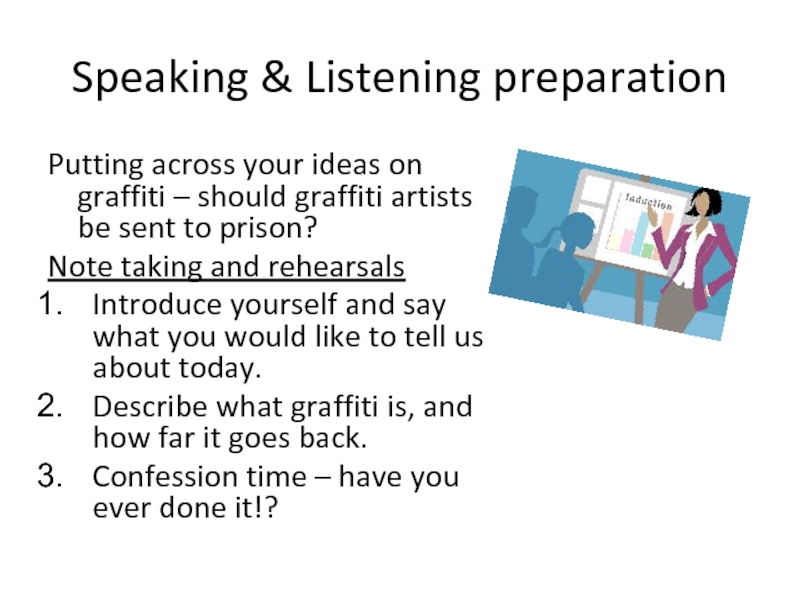 Speaking & Listening preparation

Putting across your ideas on graffiti – should graffiti artists be sent to prison?

Note taking and rehearsals

1. Introduce yourself and say what you would like to tell us about today.
2. Describe what graffiti is, and how far it goes back.
3. Confession time – have you ever done it!?

Induction